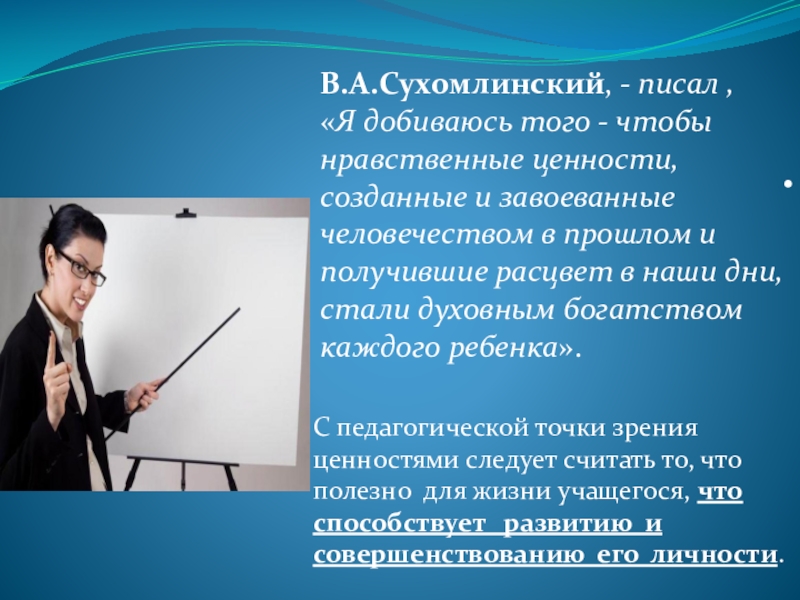 В.А.Сухомлинский, - писал , «Я добиваюсь того - чтобы нравственные ценности, созданные и завоеванные человечеством в прошлом и получившие расцвет в наши дни, стали духовным богатством каждого ребенка».

С педагогической точки зрения ценностями следует считать то, что полезно для жизни учащегося, что способствует развитию и совершенствованию его личности.